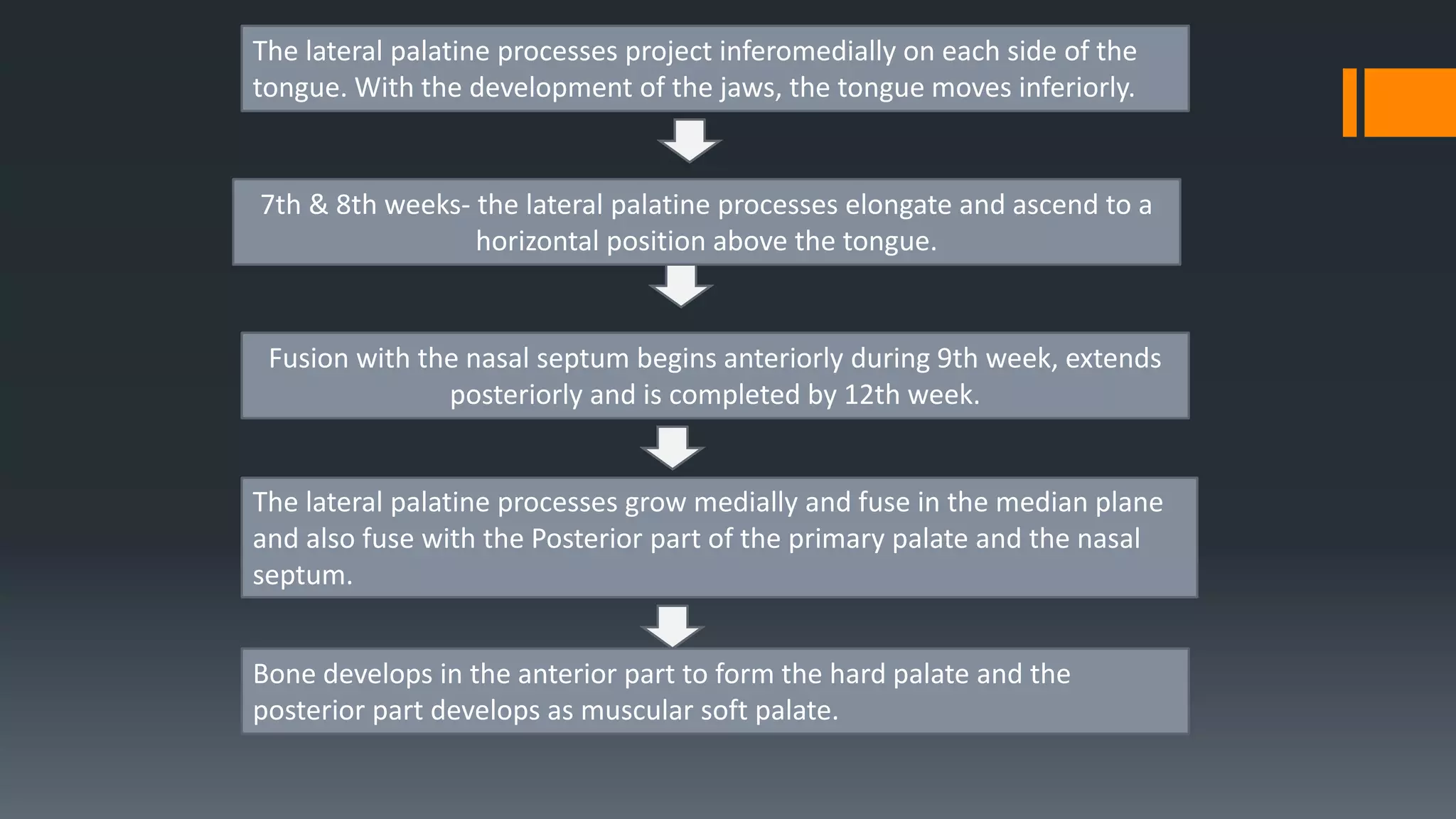 The lateral palatine processes project inferomedially on each side of the tongue. With the development of the jaws, the tongue moves inferiorly.

7th & 8th weeks- the lateral palatine processes elongate and ascend to a horizontal position above the tongue.

Fusion with the nasal septum begins anteriorly during 9th week, extends posteriorly and is completed by 12th week.

The lateral palatine processes grow medially and fuse in the median plane and also fuse with the Posterior part of the primary palate and the nasal septum.

Bone develops in the anterior part to form the hard palate and the posterior part develops as muscular soft palate.